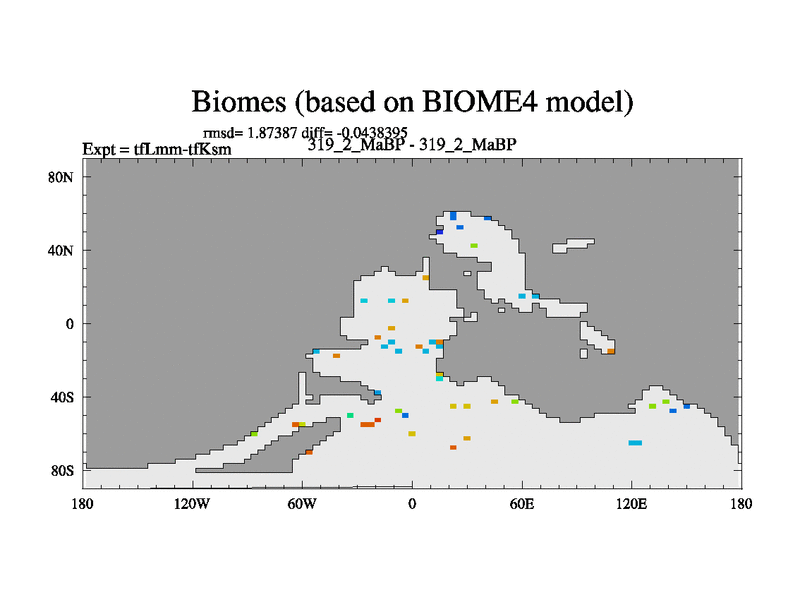 Biomes (based on BIOME4 model)

rmsd= 1.87387 diff= -0.0438395

Expt = tfLmm-tfKsm

319_2_MaBP - 319_2_MaBP

80N
40N
0
40S
80S

180
120W
60W
0
60E
120E
180